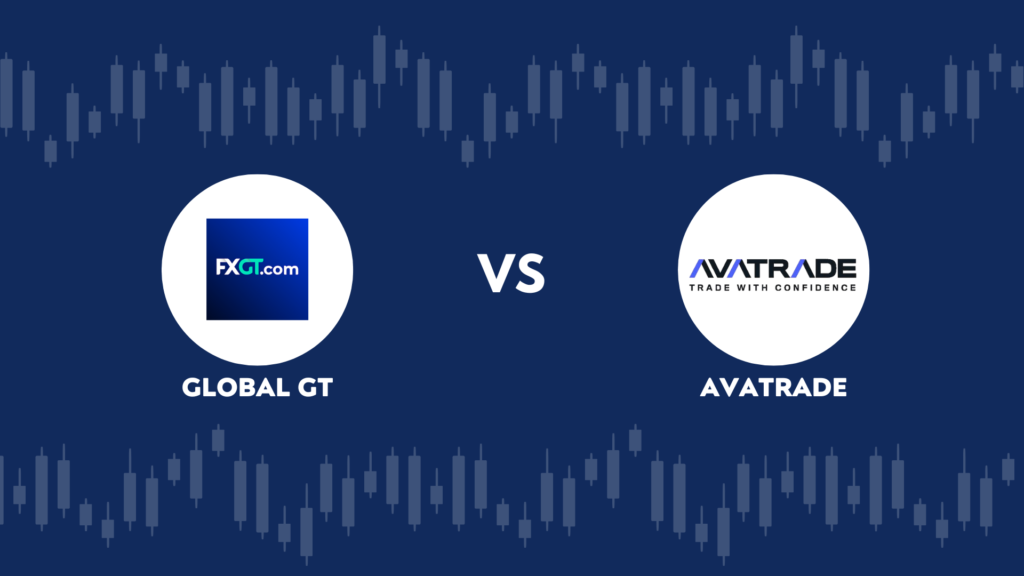 FXGT.com

GLOBAL GT

VS

AVATRADE
TRADE WITH CONFIDENCE

AVATRADE